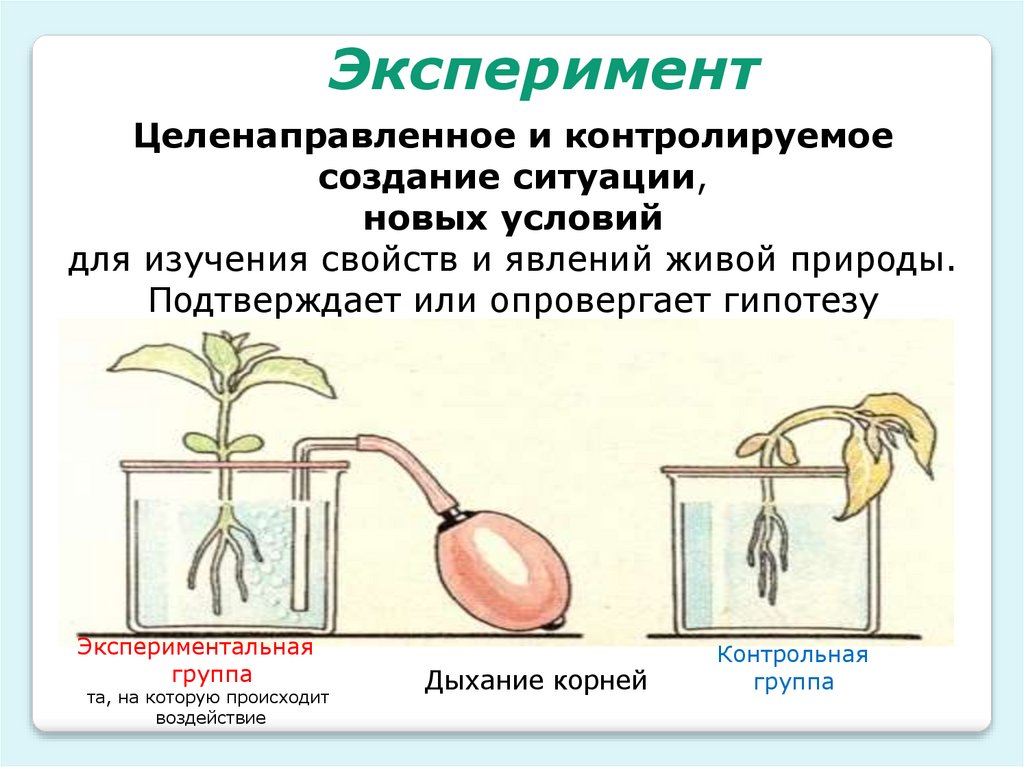 Эксперимент

Целенаправленное и контролируемое создание ситуации, новых условий для изучения свойств и явлений живой природы. Подтверждает или опровергает гипотезу

Экспериментальная группа
та, на которую происходит воздействие

Дыхание корней

Контрольная группа